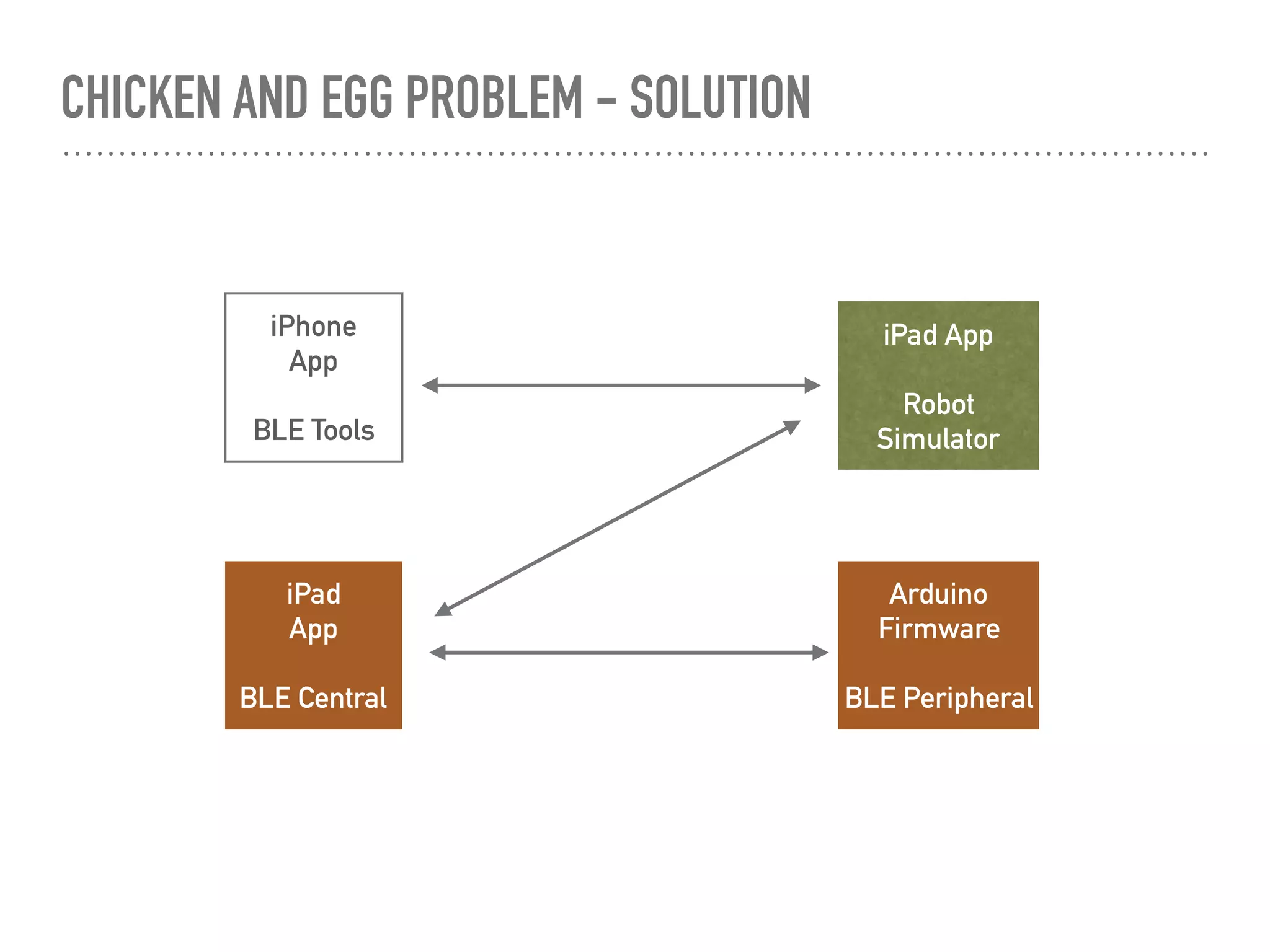 CHICKEN AND EGG PROBLEM - SOLUTION

iPhone App

BLE Tools

iPad App

Robot Simulator

iPad App

BLE Central

Arduino Firmware

BLE Peripheral